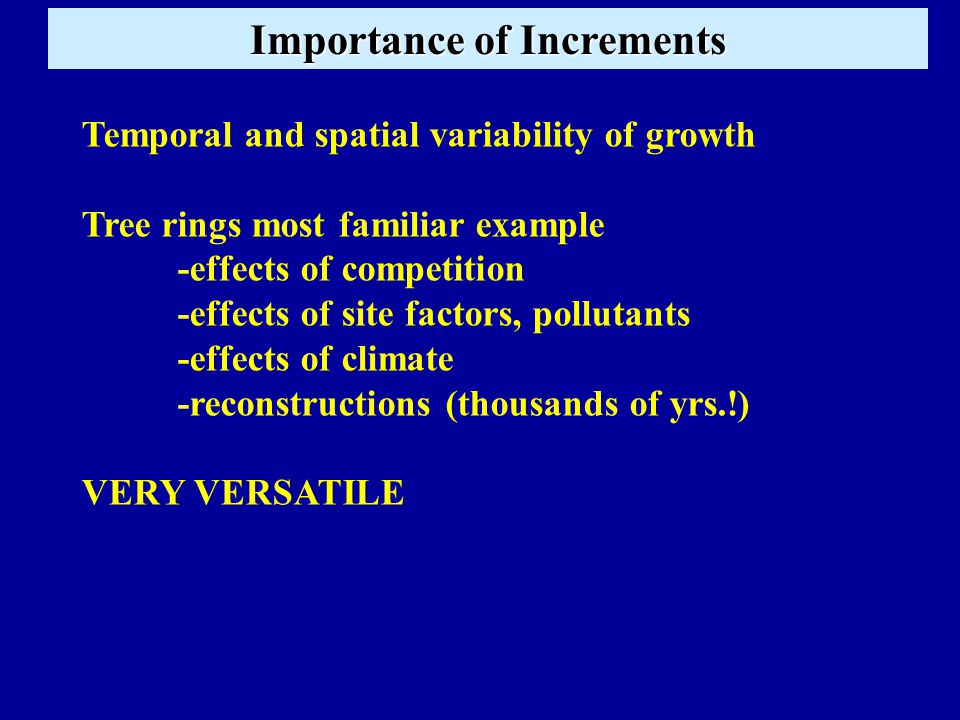 Importance of Increments

Temporal and spatial variability of growth

Tree rings most familiar example
-effects of competition
-effects of site factors, pollutants
-effects of climate
-reconstructions (thousands of yrs.!)

VERY VERSATILE